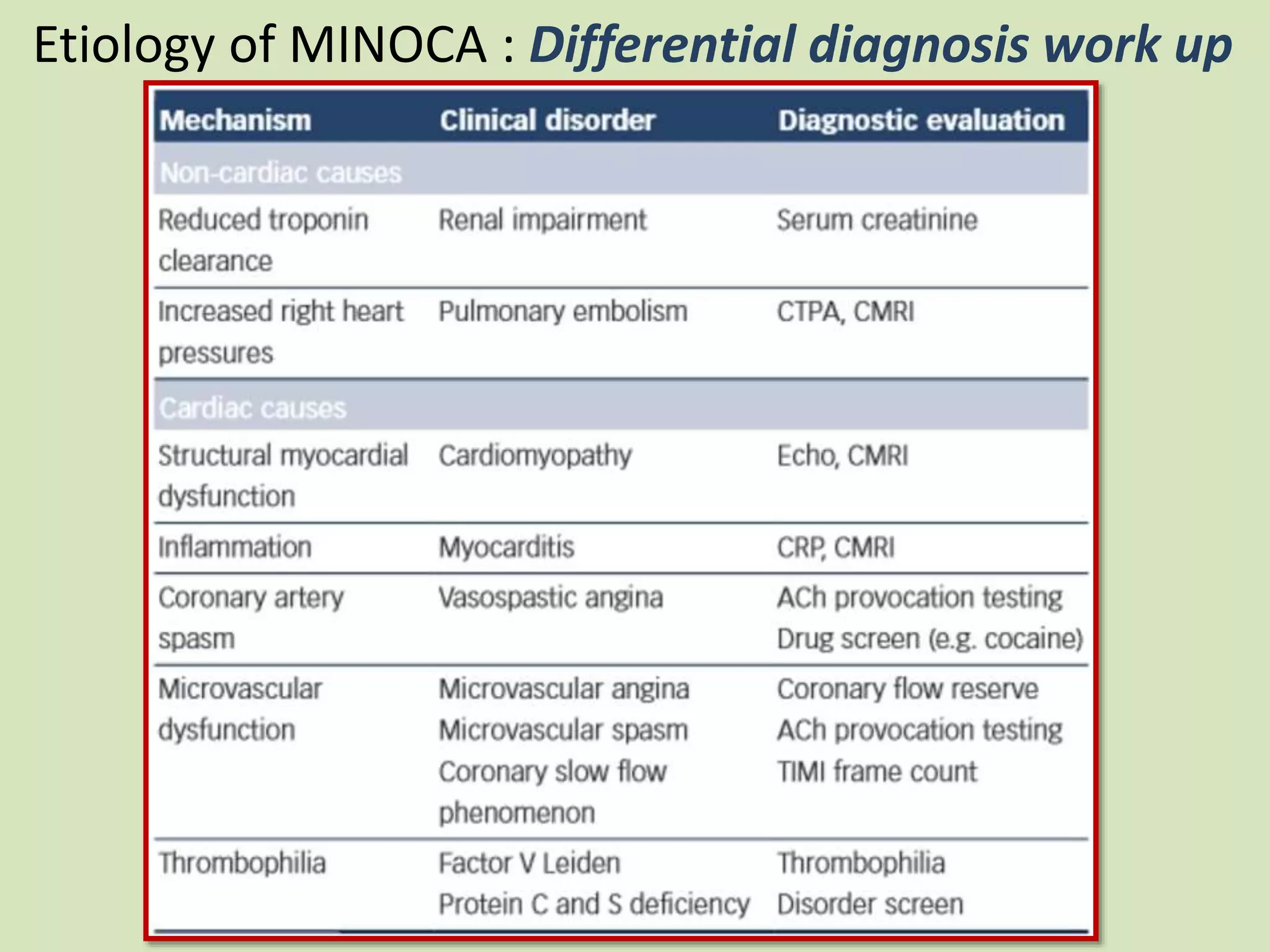 Etiology of MINOCA : Differential diagnosis work up

| Mechanism | Clinical disorder | Diagnostic evaluation |
|---|---|---|
| Non-cardiac causes | | |
| Reduced troponin clearance | Renal impairment | Serum creatinine |
| Increased right heart pressures | Pulmonary embolism | CTPA, CMRI |
| Cardiac causes | | |
| Structural myocardial dysfunction | Cardiomyopathy | Echo, CMRI |
| Inflammation | Myocarditis | CRP, CMRI |
| Coronary artery spasm | Vasospastic angina | ACh provocation testing Drug screen (e.g. cocaine) |
| Microvascular dysfunction | Microvascular angina Microvascular spasm Coronary slow flow phenomenon | Coronary flow reserve ACh provocation testing TIMI frame count |
| Thrombophilia | Factor V Leiden Protein C and S deficiency | Thrombophilia Disorder screen |